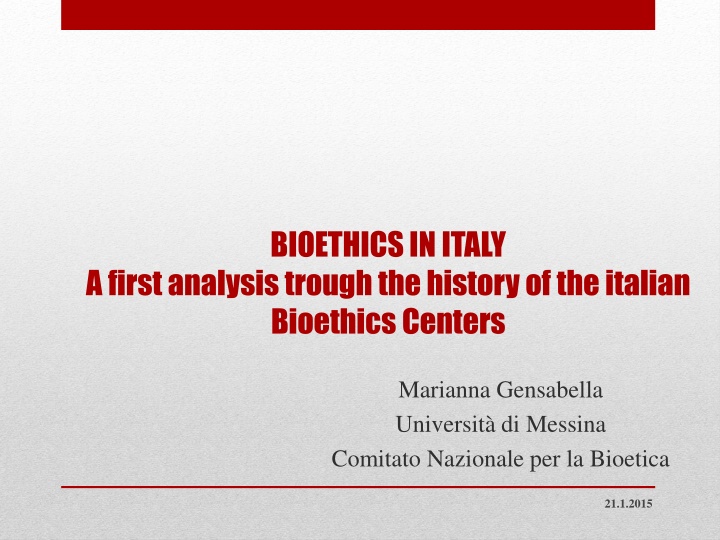 BIOETHICS IN ITALY
A first analysis trough the history of the italian Bioethics Centers

Marianna Gensabella
Università di Messina
Comitato Nazionale per la Bioetica

21.1.2015